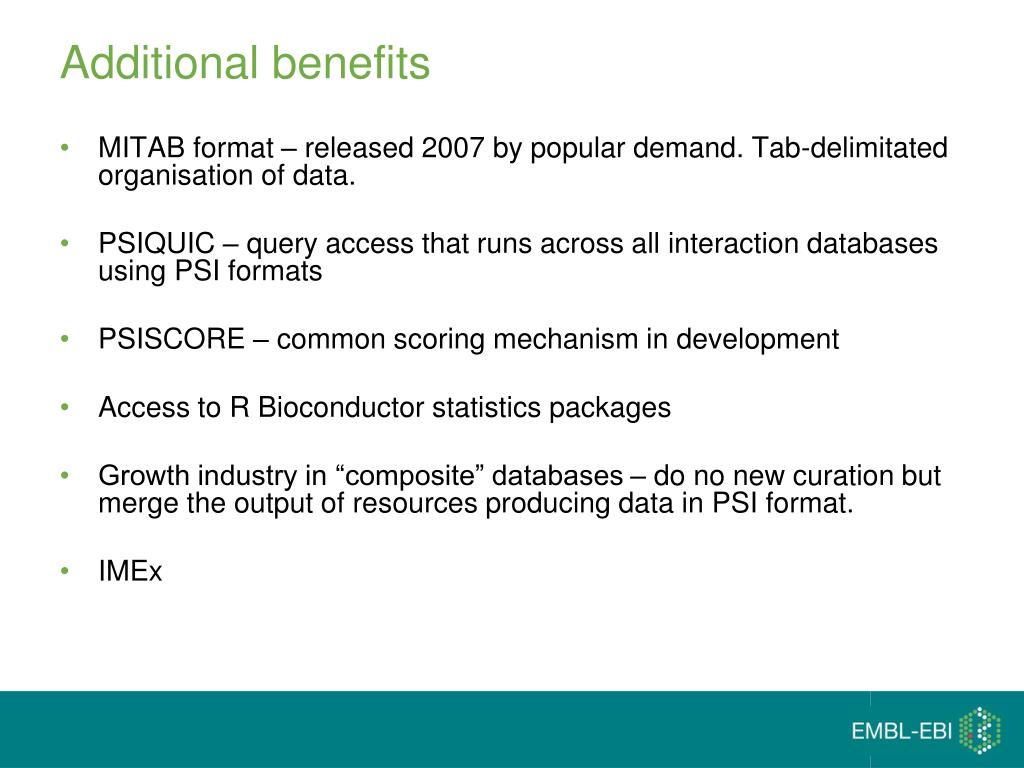 Additional benefits

• MITAB format – released 2007 by popular demand. Tab-delimitated organisation of data.

• PSIQUIC – query access that runs across all interaction databases using PSI formats

• PSISCORE – common scoring mechanism in development

• Access to R Bioconductor statistics packages

• Growth industry in “composite” databases – do no new curation but merge the output of resources producing data in PSI format.

• IMEx

EMBL-EBI